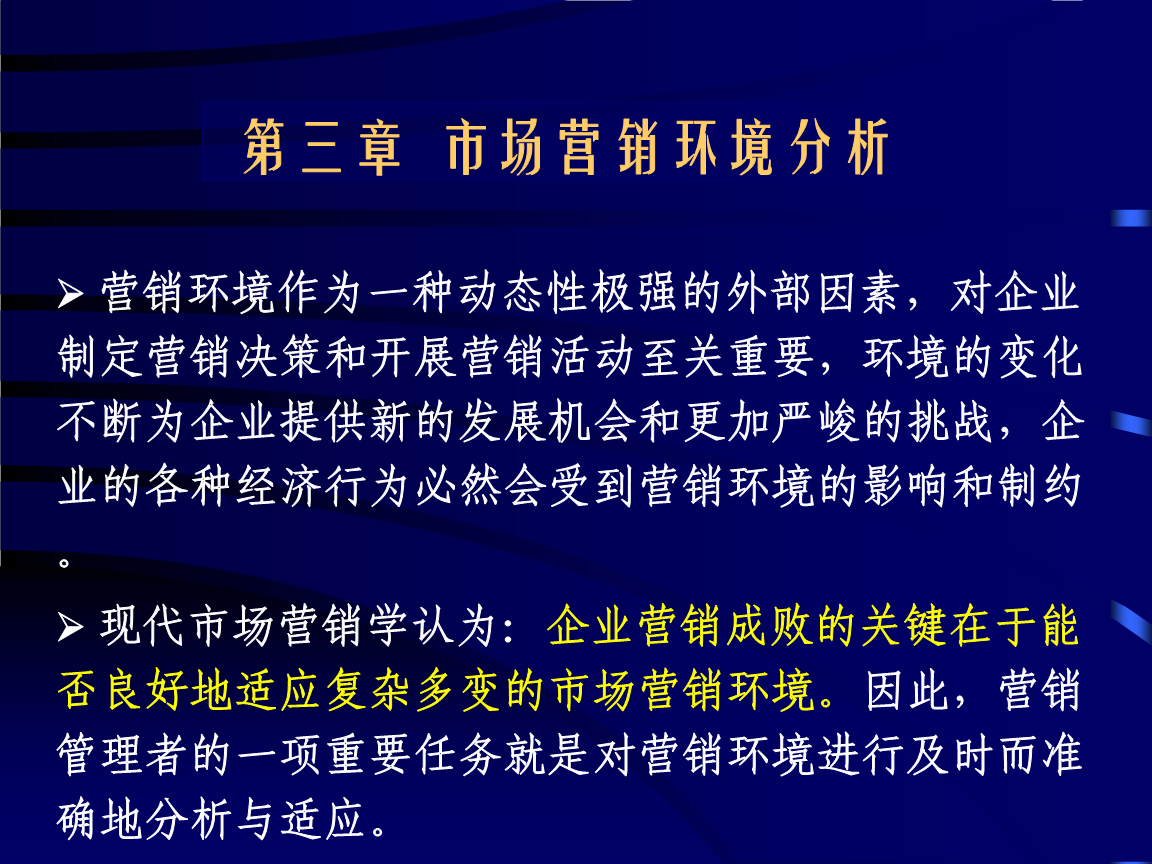 第三章 市场营销环境分析

➢ 营销环境作为一种动态性极强的外部因素，对企业制定营销决策和开展营销活动至关重要，环境的变化不断为企业提供新的发展机会和更加严峻的挑战，企业的各种经济行为必然会受到营销环境的影响和制约。

➢ 现代市场营销学认为：企业营销成败的关键在于能否良好地适应复杂多变的市场营销环境。因此，营销管理者的一项重要任务就是对营销环境进行及时而准确地分析与适应。